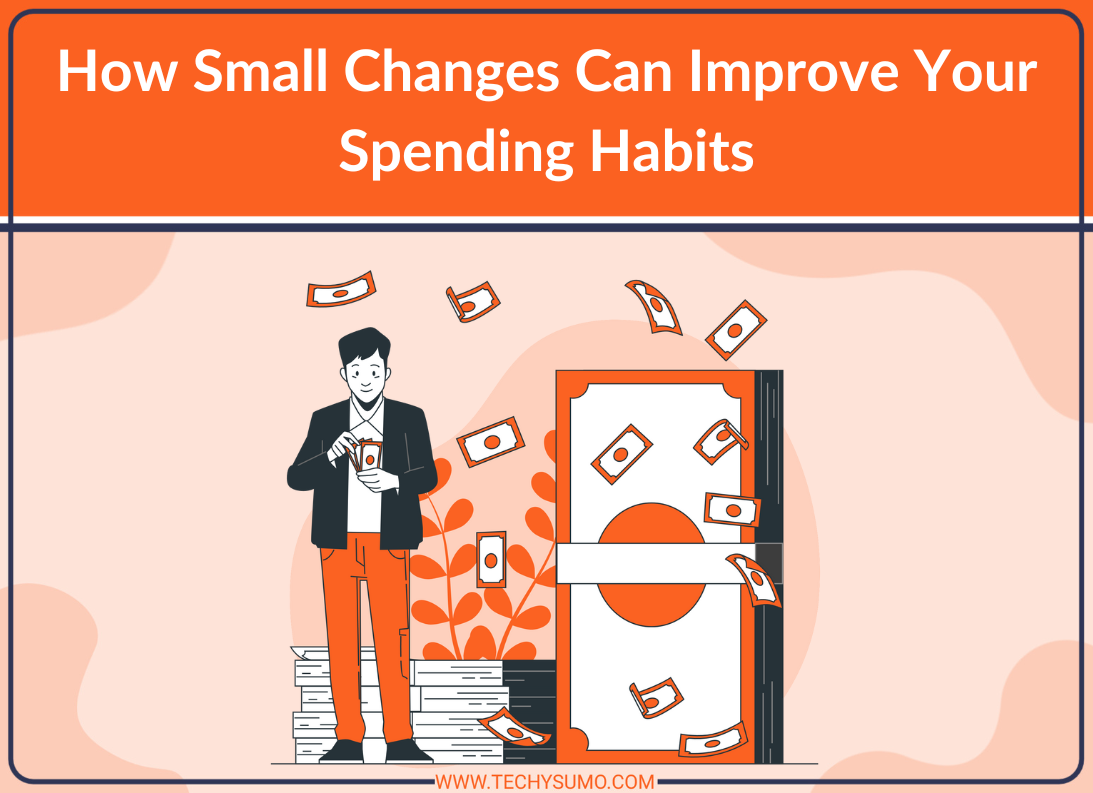 How Small Changes Can Improve Your Spending Habits

WWW.TECHYSUMO.COM